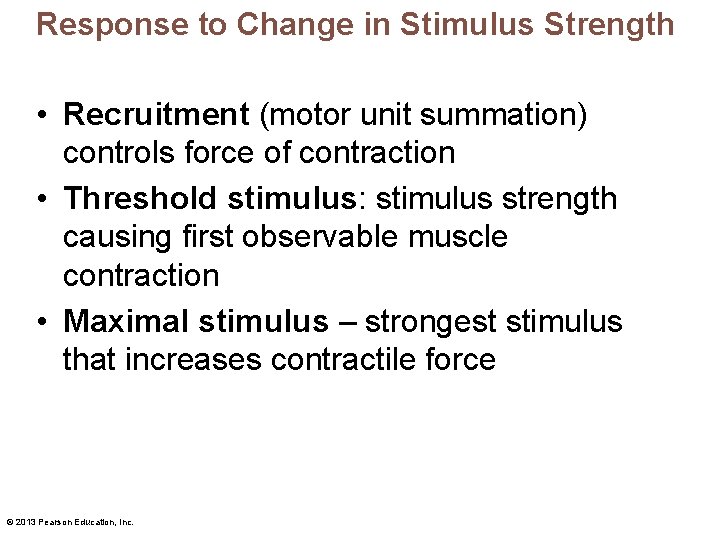 Response to Change in Stimulus Strength

• Recruitment (motor unit summation) controls force of contraction

• Threshold stimulus: stimulus strength causing first observable muscle contraction

• Maximal stimulus – strongest stimulus that increases contractile force

© 2013 Pearson Education, Inc.